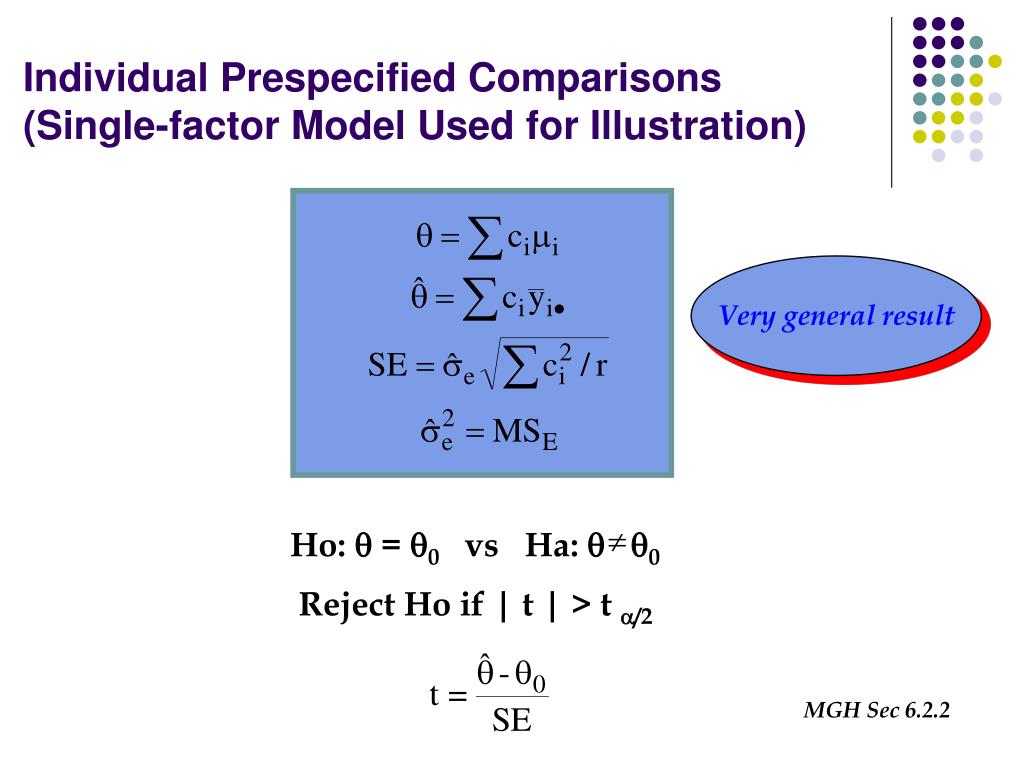 Individual Prespecified Comparisons (Single-factor Model Used for Illustration)

$\theta = \sum c_i \mu_i$

$\hat{\theta} = \sum c_i \bar{y}_{i\bullet}$

$SE = \hat{\sigma}_e \sqrt{\sum c_i^2 / r}$

$\hat{\sigma}_e^2 = MS_E$

Very general result

Ho: $\theta = \theta_0$ vs Ha: $\theta \neq \theta_0$

Reject Ho if | t | > t $_{\alpha/2}$

$t = \frac{\hat{\theta} - \theta_0}{SE}$

MGH Sec 6.2.2